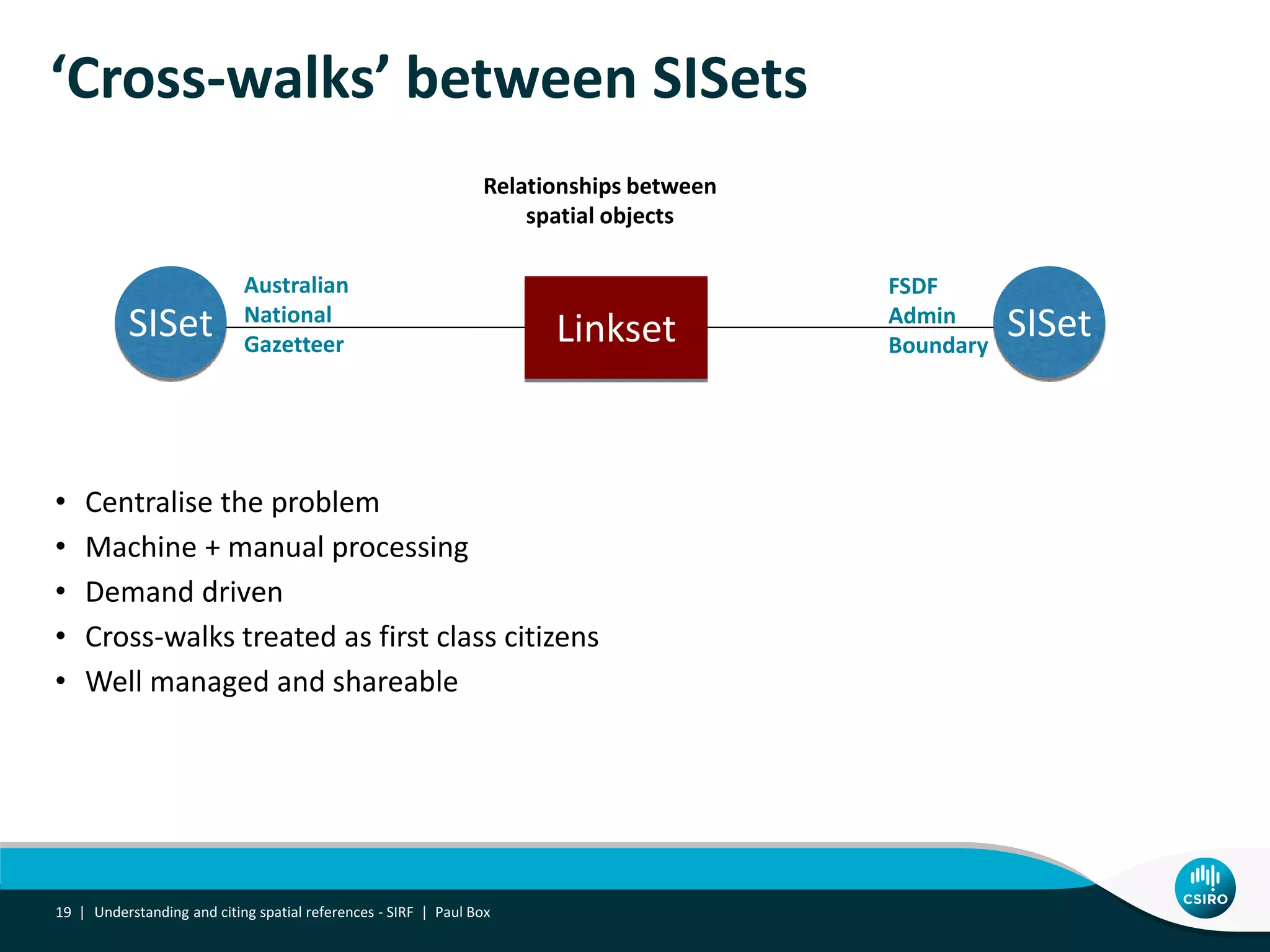 ‘Cross-walks’ between SISets

Relationships between spatial objects

SISet

Australian National Gazetteer

Linkset

FSDF Admin Boundary

SISet

• Centralise the problem
• Machine + manual processing
• Demand driven
• Cross-walks treated as first class citizens
• Well managed and shareable

19 | Understanding and citing spatial references - SIRF | Paul Box

CSIRO